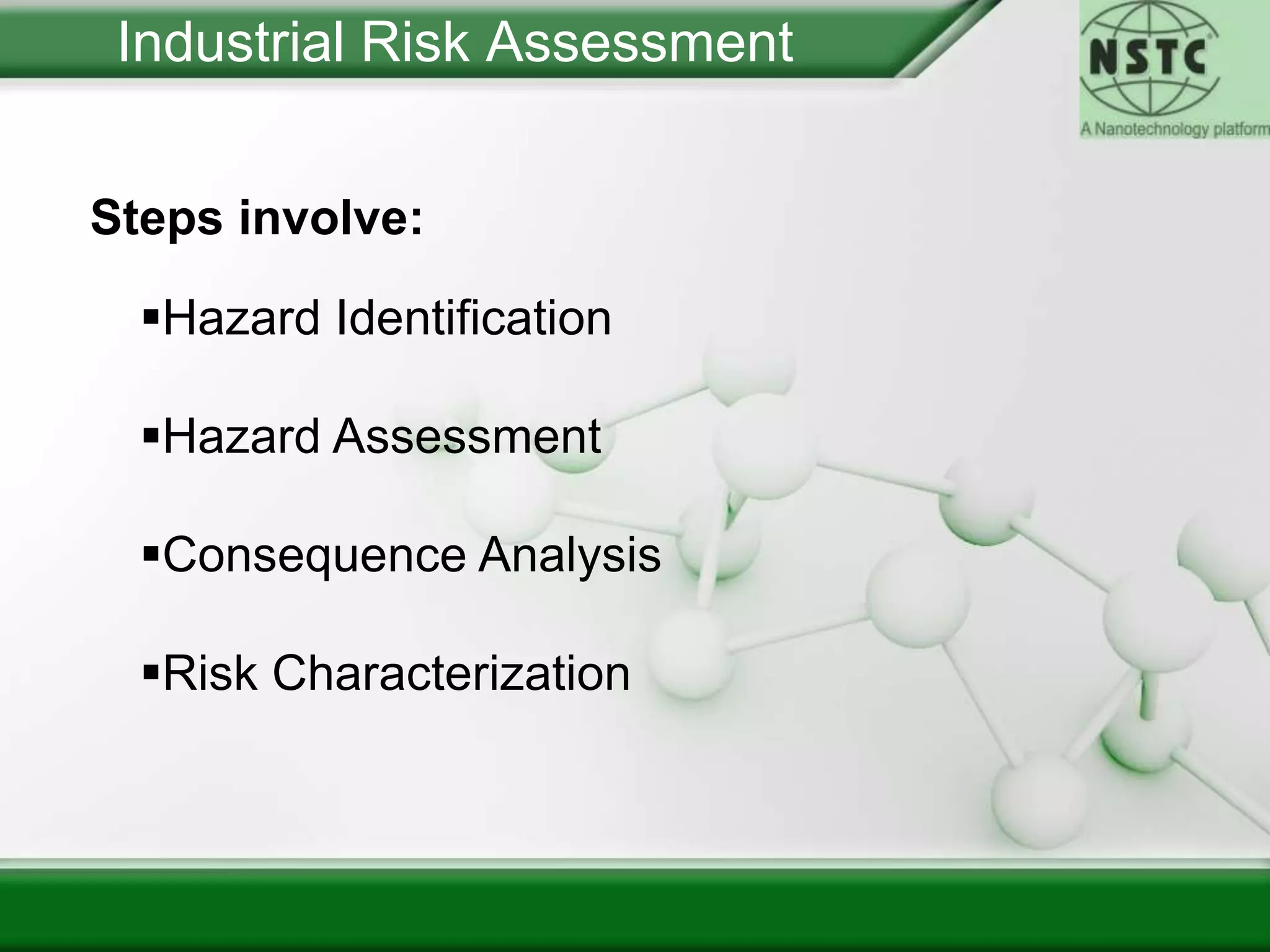 Industrial Risk Assessment

NSTC
A Nanotechnology platform

Steps involve:

▪Hazard Identification

▪Hazard Assessment

▪Consequence Analysis

▪Risk Characterization